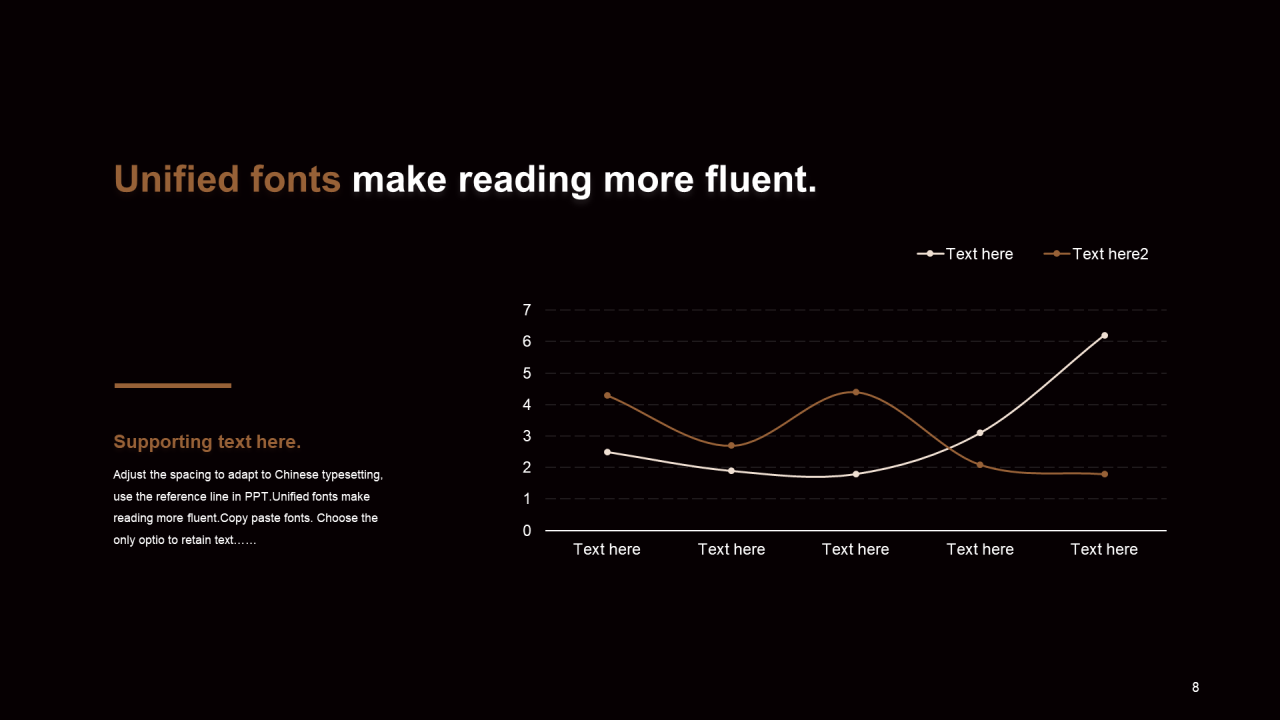 Unified fonts make reading more fluent.

Supporting text here.

Adjust the spacing to adapt to Chinese typesetting, use the reference line in PPT.Unified fonts make reading more fluent.Copy paste fonts. Choose the only optio to retain text……

Text here
Text here2

7
6
5
4
3
2
1
0

Text here
Text here
Text here
Text here
Text here

8